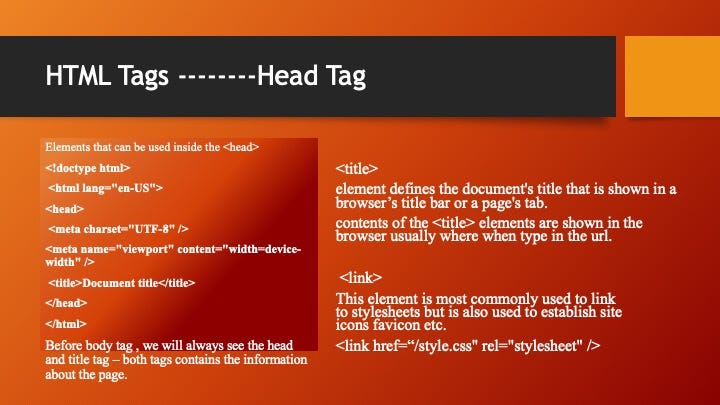 HTML Tags --------Head Tag

Elements that can be used inside the <head>

<!doctype html>

<html lang="en-US">

<head>

<meta charset="UTF-8" />

<meta name="viewport" content="width=device-width" />

<title>Document title</title>

</head>

</html>

Before body tag , we will always see the head and title tag – both tags contains the information about the page.

<title>

element defines the document's title that is shown in a browser's title bar or a page's tab.

contents of the <title> elements are shown in the browser usually where when type in the url.

<link>

This element is most commonly used to link to stylesheets but is also used to establish site icons favicon etc.

<link href="/style.css" rel="stylesheet" />